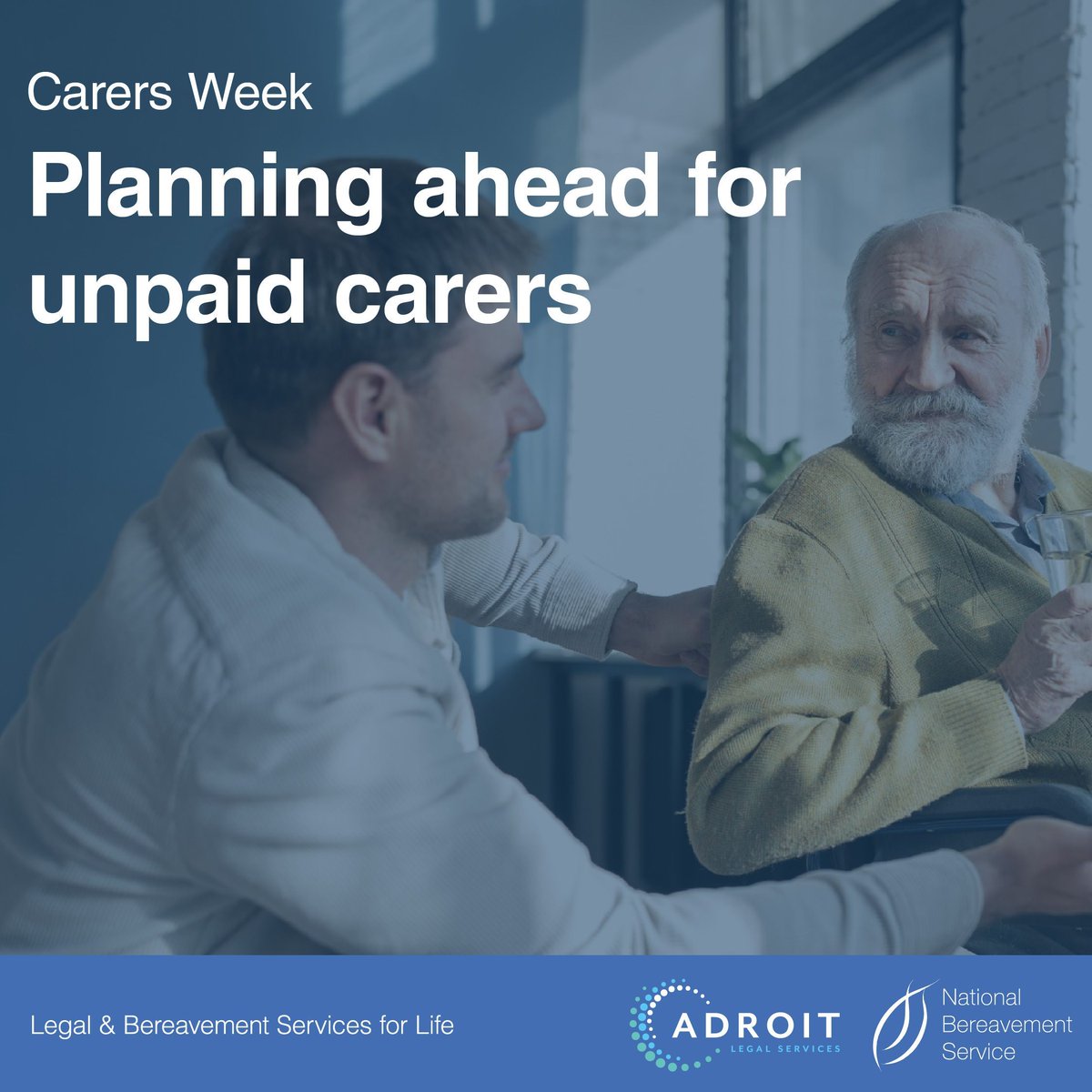 Carers Week

Planning ahead for unpaid carers

Legal & Bereavement Services for Life

ADROIT
LEGAL SERVICES

National Bereavement Service